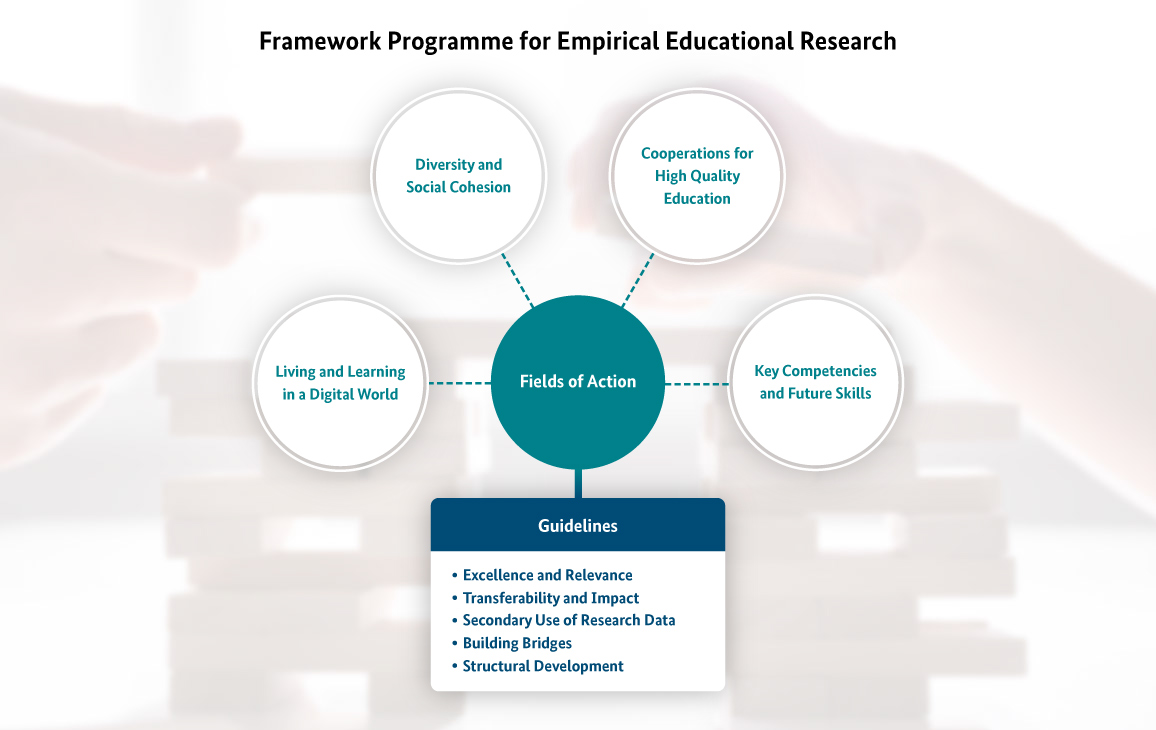 Framework Programme for Empirical Educational Research

Diversity and Social Cohesion

Cooperations for High Quality Education

Living and Learning in a Digital World

Fields of Action

Key Competencies and Future Skills

Guidelines

• Excellence and Relevance
• Transferability and Impact
• Secondary Use of Research Data
• Building Bridges
• Structural Development